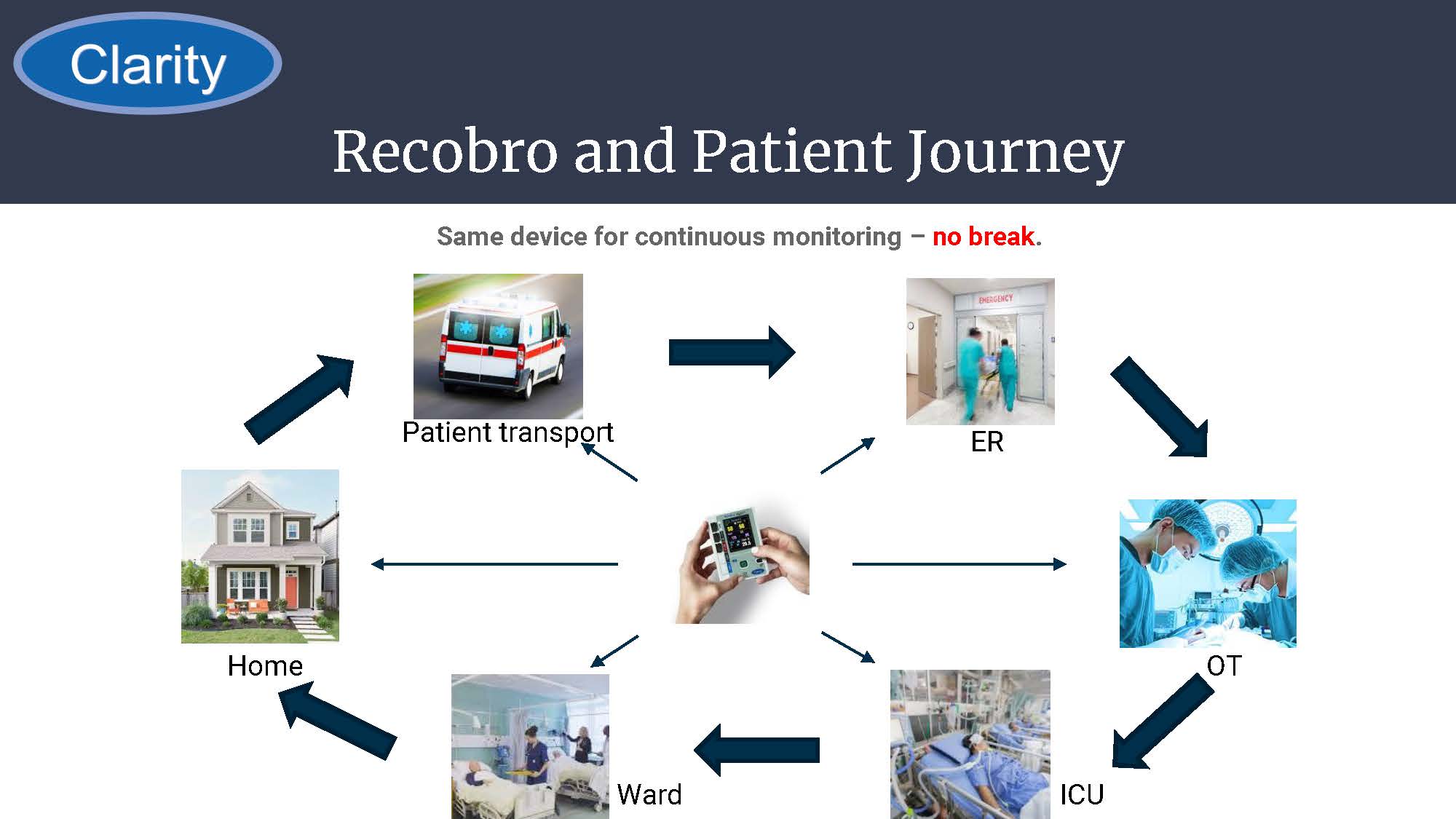 Clarity

Recobro and Patient Journey

Same device for continuous monitoring – no break.

Patient transport

EMERGENCY

ER

Home

OT

Ward

ICU